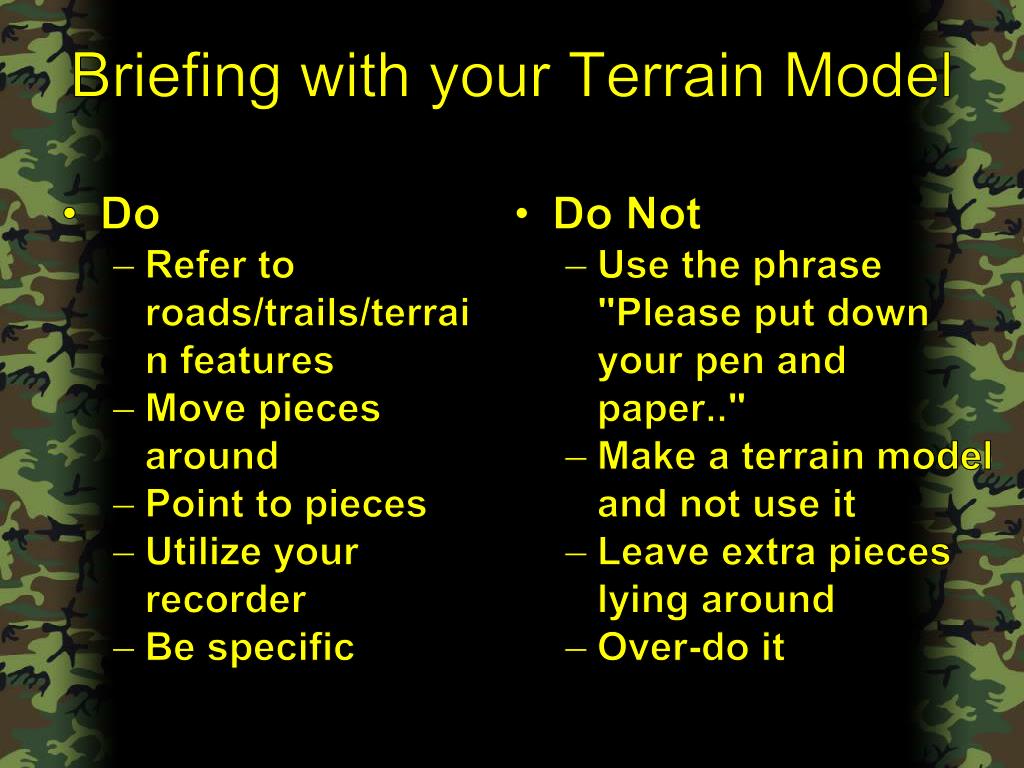 Briefing with your Terrain Model

• Do
– Refer to roads/trails/terrain features
– Move pieces around
– Point to pieces
– Utilize your recorder
– Be specific

• Do Not
– Use the phrase "Please put down your pen and paper.."
– Make a terrain model and not use it
– Leave extra pieces lying around
– Over-do it